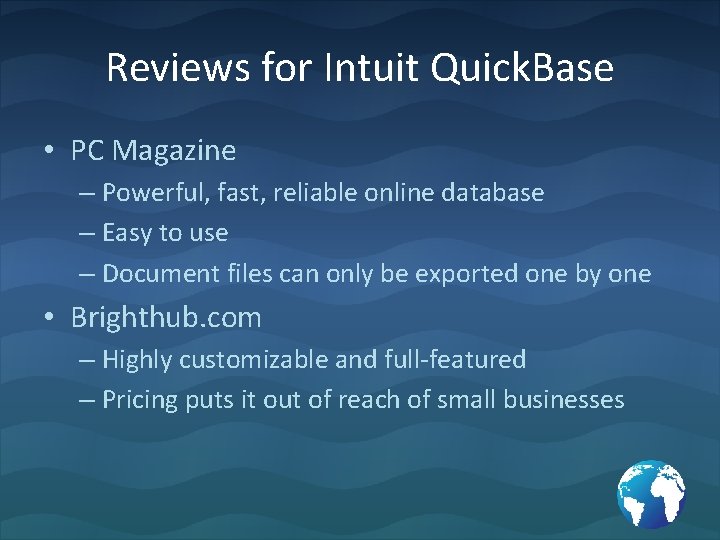 Reviews for Intuit QuickBase

• PC Magazine
– Powerful, fast, reliable online database
– Easy to use
– Document files can only be exported one by one
• Brighthub.com
– Highly customizable and full-featured
– Pricing puts it out of reach of small businesses